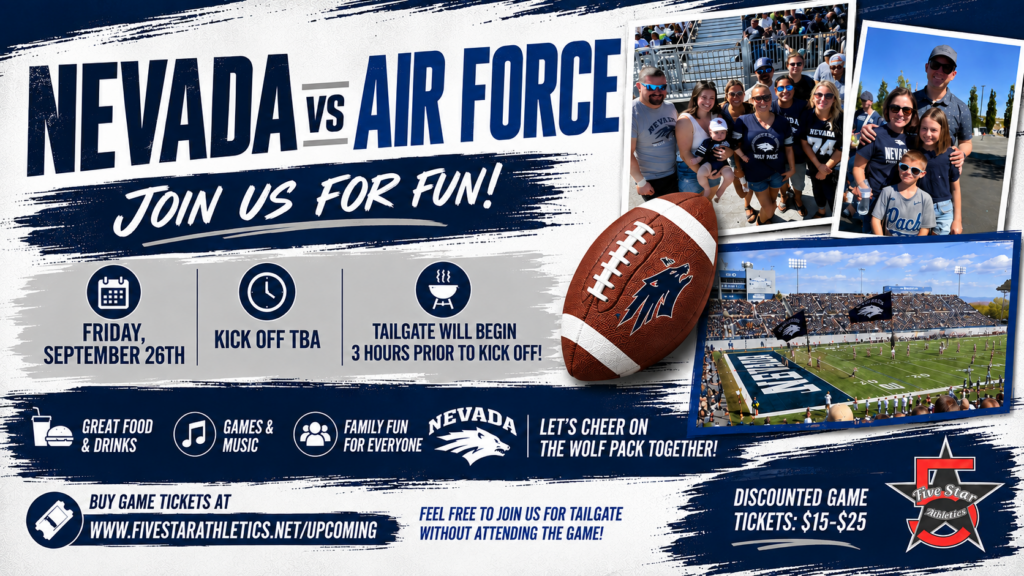 NEVADA VS AIR FORCE

JOIN US FOR FUN!

FRIDAY, SEPTEMBER 26TH

KICK OFF TBA

TAILGATE WILL BEGIN 3 HOURS PRIOR TO KICK OFF!

GREAT FOOD & DRINKS

GAMES & MUSIC

FAMILY FUN FOR EVERYONE

NEVADA

LET'S CHEER ON THE WOLF PACK TOGETHER!

BUY GAME TICKETS AT
WWW.FIVESTARATHLETICS.NET/UPCOMING

FEEL FREE TO JOIN US FOR TAILGATE WITHOUT ATTENDING THE GAME!

DISCOUNTED GAME TICKETS: $15-$25

Five Star Athletics